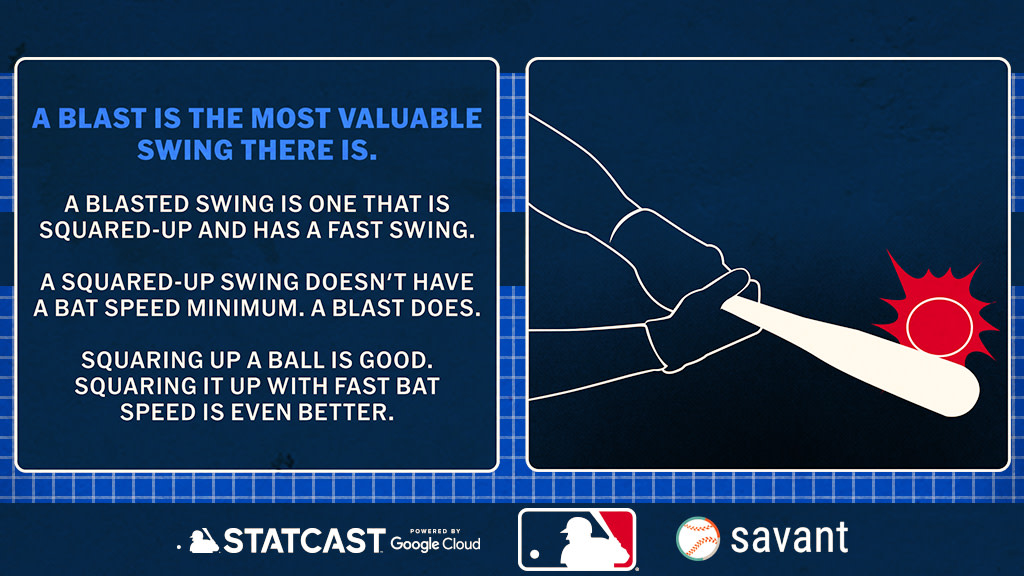 A BLAST IS THE MOST VALUABLE SWING THERE IS.

A BLASTED SWING IS ONE THAT IS SQUARED-UP AND HAS A FAST SWING.

A SQUARED-UP SWING DOESN'T HAVE A BAT SPEED MINIMUM. A BLAST DOES.

SQUARING UP A BALL IS GOOD. SQUARING IT UP WITH FAST BAT SPEED IS EVEN BETTER.

STATCAST POWERED BY Google Cloud

savant